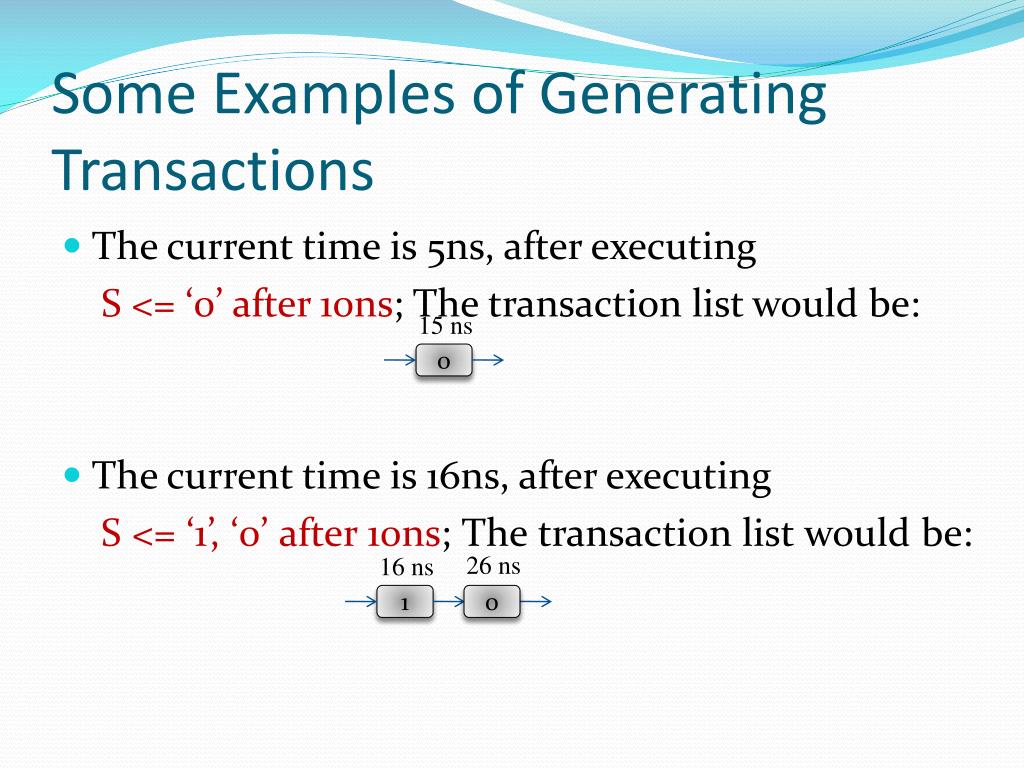 Some Examples of Generating Transactions

The current time is 5ns, after executing S <= ‘0’ after 10ns; The transaction list would be:

15 ns

0

The current time is 16ns, after executing S <= ‘1’, ‘0’ after 10ns; The transaction list would be:

16 ns

26 ns

1

0